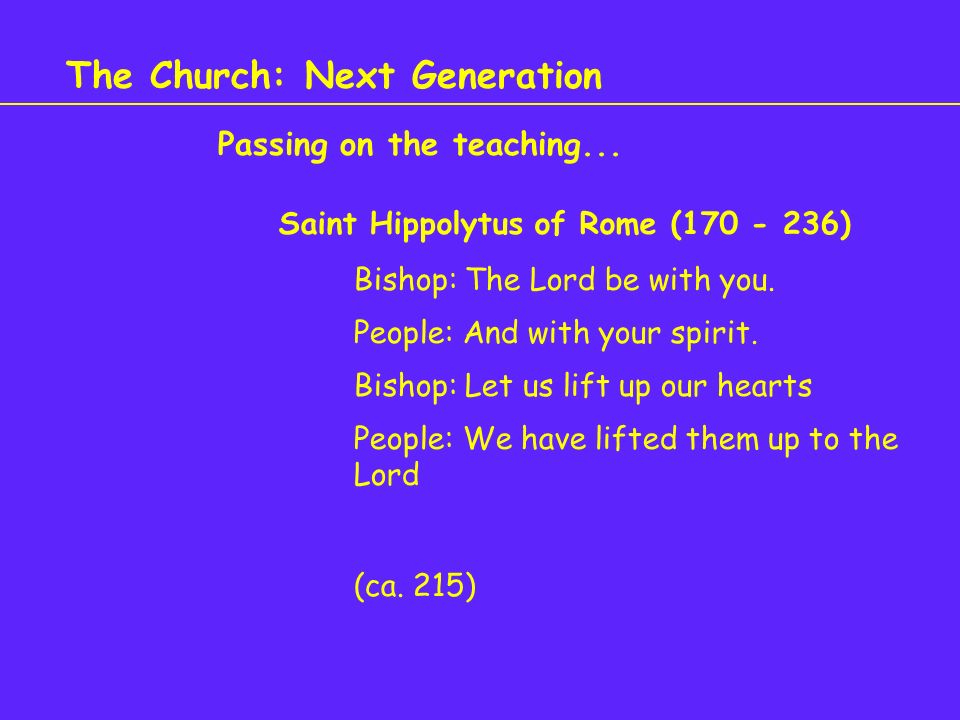 The Church: Next Generation

Passing on the teaching...

Saint Hippolytus of Rome (170 - 236)

Bishop: The Lord be with you.

People: And with your spirit.

Bishop: Let us lift up our hearts

People: We have lifted them up to the Lord

(ca. 215)